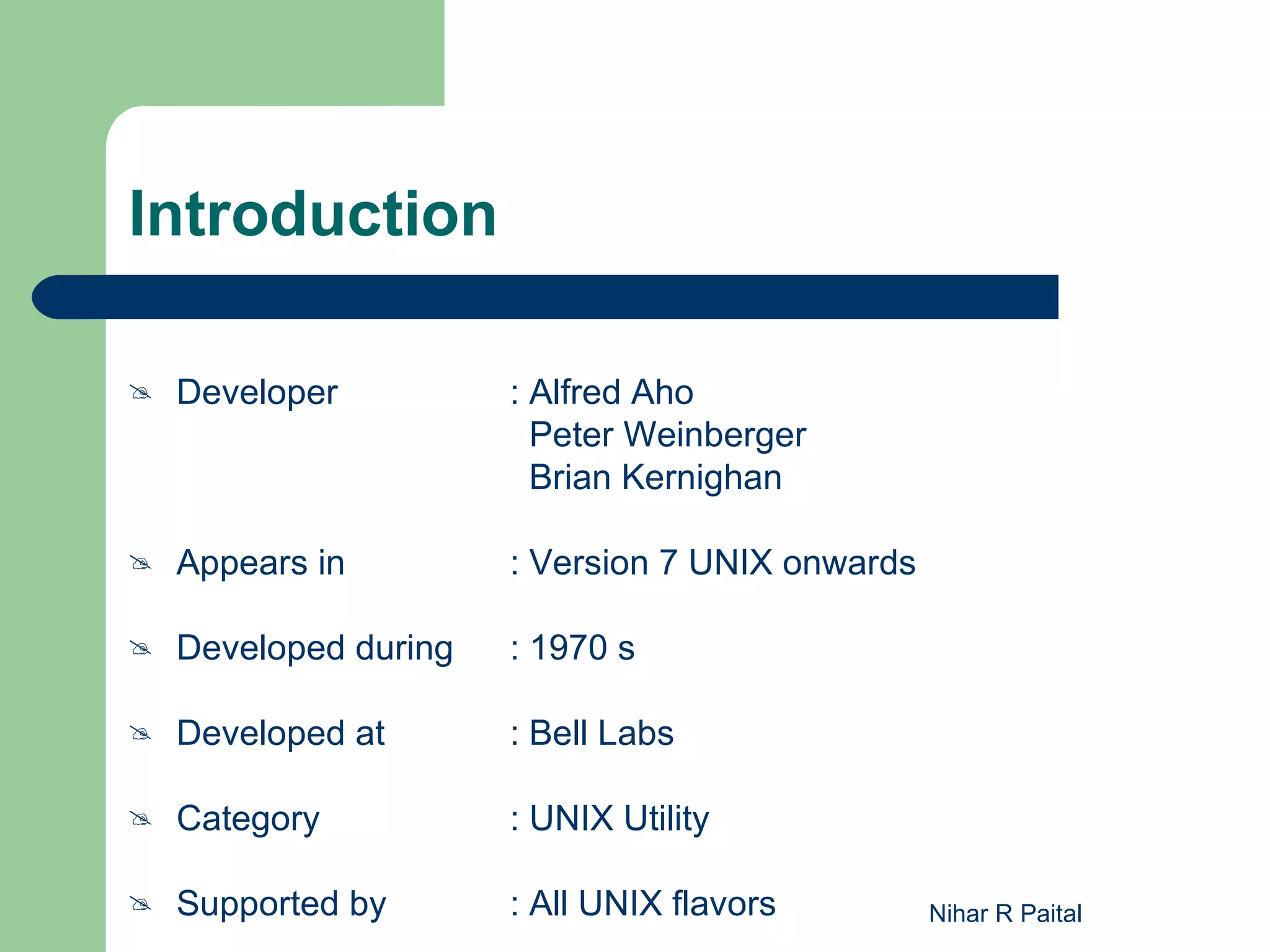 Introduction

Developer : Alfred Aho
Peter Weinberger
Brian Kernighan

Appears in : Version 7 UNIX onwards

Developed during : 1970 s

Developed at : Bell Labs

Category : UNIX Utility

Supported by : All UNIX flavors

Nihar R Paital